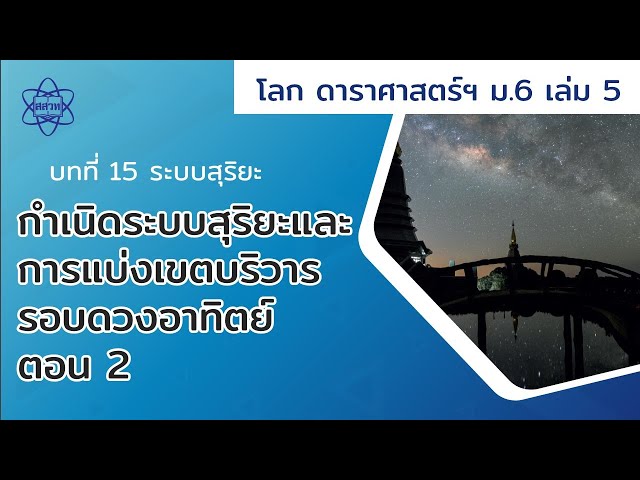 สสวท

โลก ดาราศาสตร์ฯ ม.6 เล่ม 5

บทที่ 15 ระบบสุริยะ

กำเนิดระบบสุริยะและการแบ่งเขตบริวารรอบดวงอาทิตย์ ตอน 2